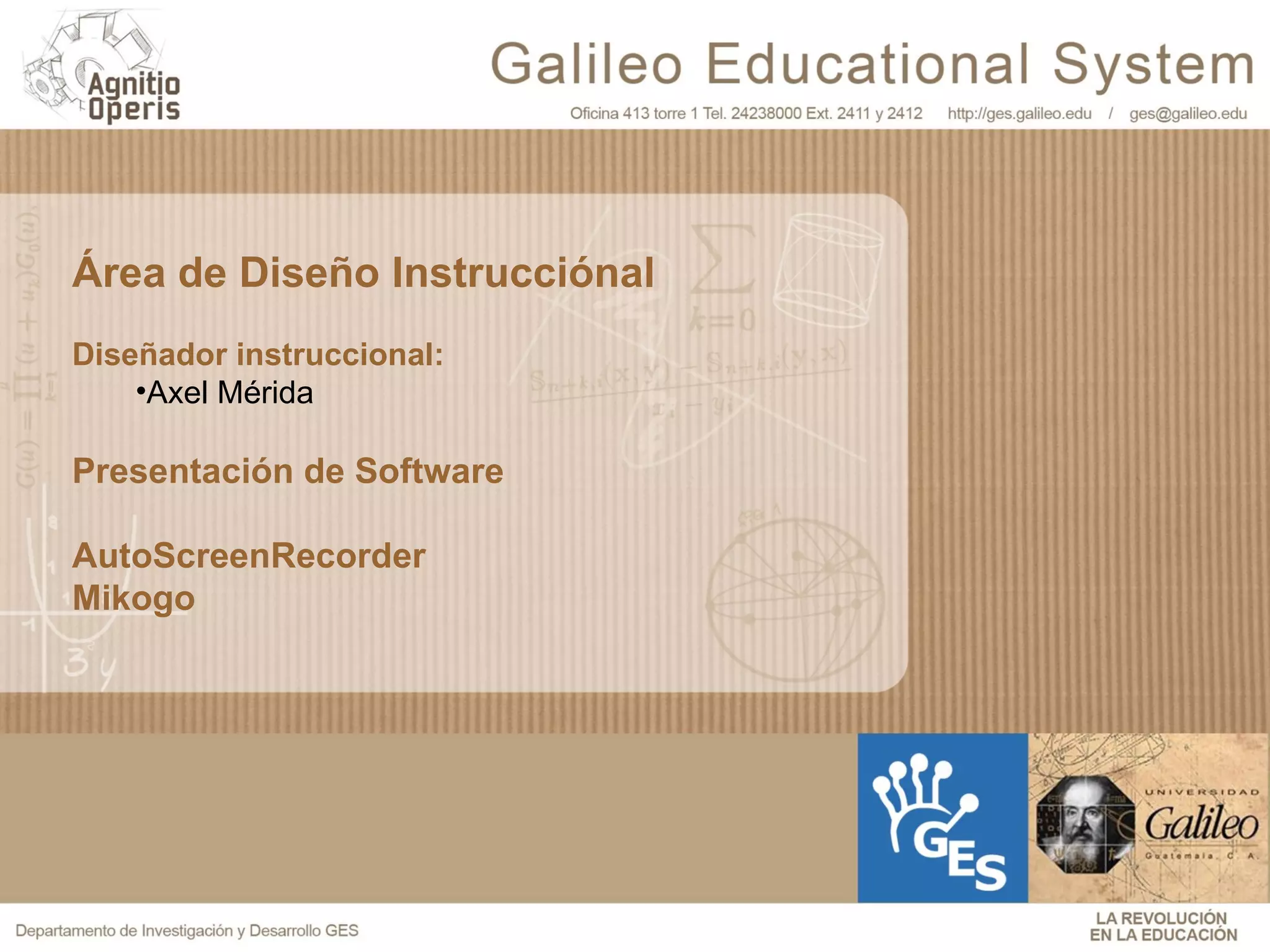 Agnitio Operis

Galileo Educational System

Oficina 413 torre 1 Tel. 24238000 Ext. 2411 y 2412 http://ges.galileo.edu / ges@galileo.edu

Área de Diseño Instrucciónal

Diseñador instruccional:
•Axel Mérida

Presentación de Software

AutoScreenRecorder
Mikogo

GES

UNIVERSIDAD Galileo Guatemala, C. A.

Departamento de Investigación y Desarrollo GES

LA REVOLUCIÓN EN LA EDUCACIÓN